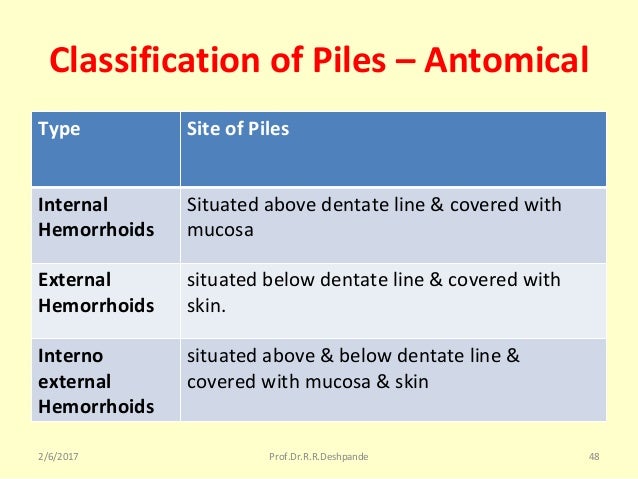 Classification of Piles – Antomical

| Type | Site of Piles |
|---|---|
| Internal Hemorrhoids | Situated above dentate line & covered with mucosa |
| External Hemorrhoids | situated below dentate line & covered with skin. |
| Interno external Hemorrhoids | situated above & below dentate line & covered with mucosa & skin |

2/6/2017 Prof.Dr.R.R.Deshpande 48